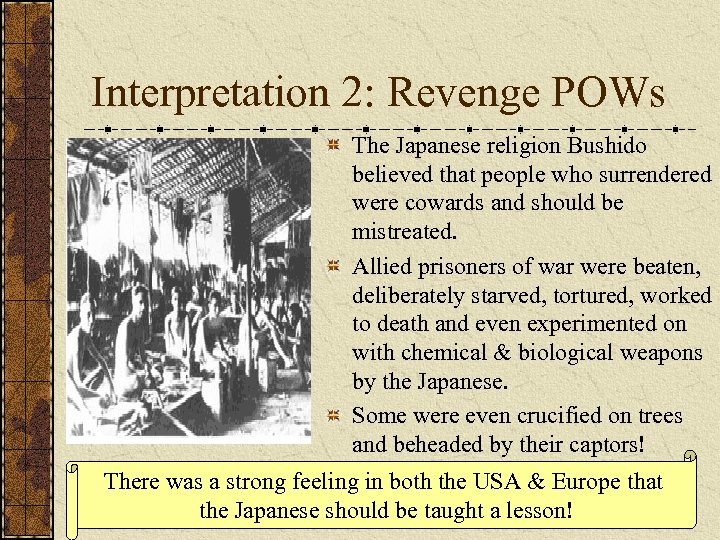 Interpretation 2: Revenge POWs

The Japanese religion Bushido believed that people who surrendered were cowards and should be mistreated.

Allied prisoners of war were beaten, deliberately starved, tortured, worked to death and even experimented on with chemical & biological weapons by the Japanese.

Some were even crucified on trees and beheaded by their captors!

There was a strong feeling in both the USA & Europe that the Japanese should be taught a lesson!